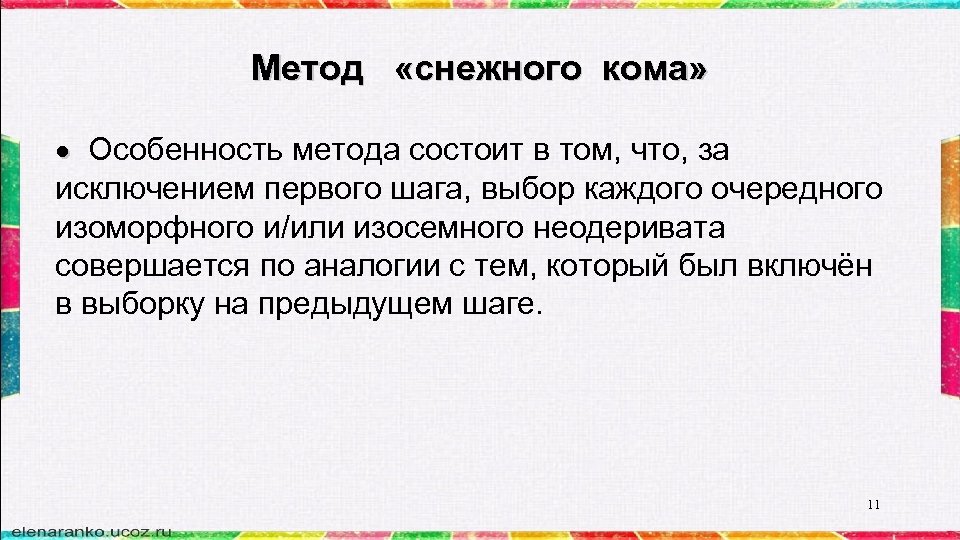 Метод «снежного кома»

• Особенность метода состоит в том, что, за исключением первого шага, выбор каждого очередного изоморфного и/или изосемного неодеривата совершается по аналогии с тем, который был включён в выборку на предыдущем шаге.

11

elenaranko.ucoz.ru